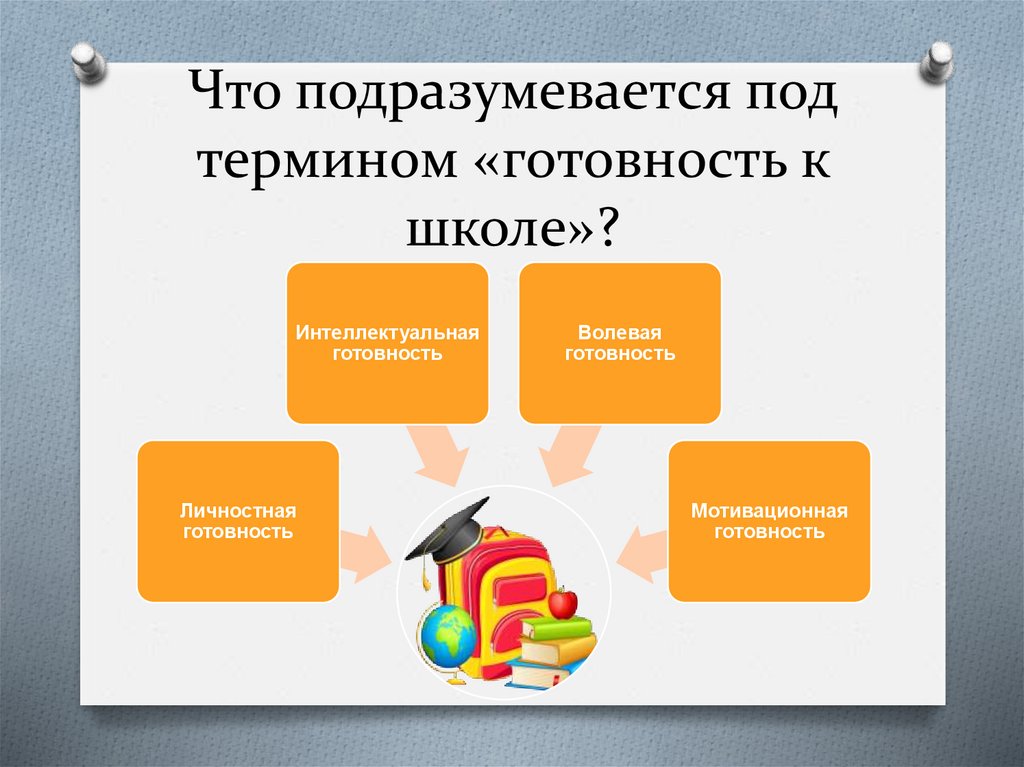 Что подразумевается под термином «готовность к школе»?

Интеллектуальная готовность

Волевая готовность

Личностная готовность

Мотивационная готовность